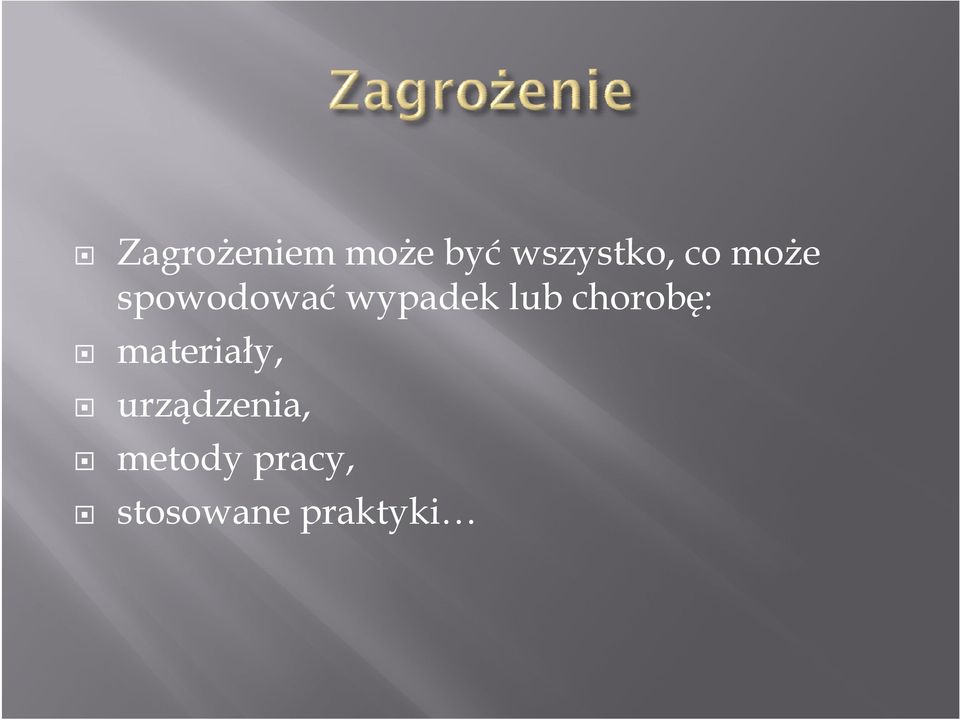 Zagrożenie

Zagrożeniem może być wszystko, co może spowodować wypadek lub chorobę:

materiały,

urządzenia,

metody pracy,

stosowane praktyki…